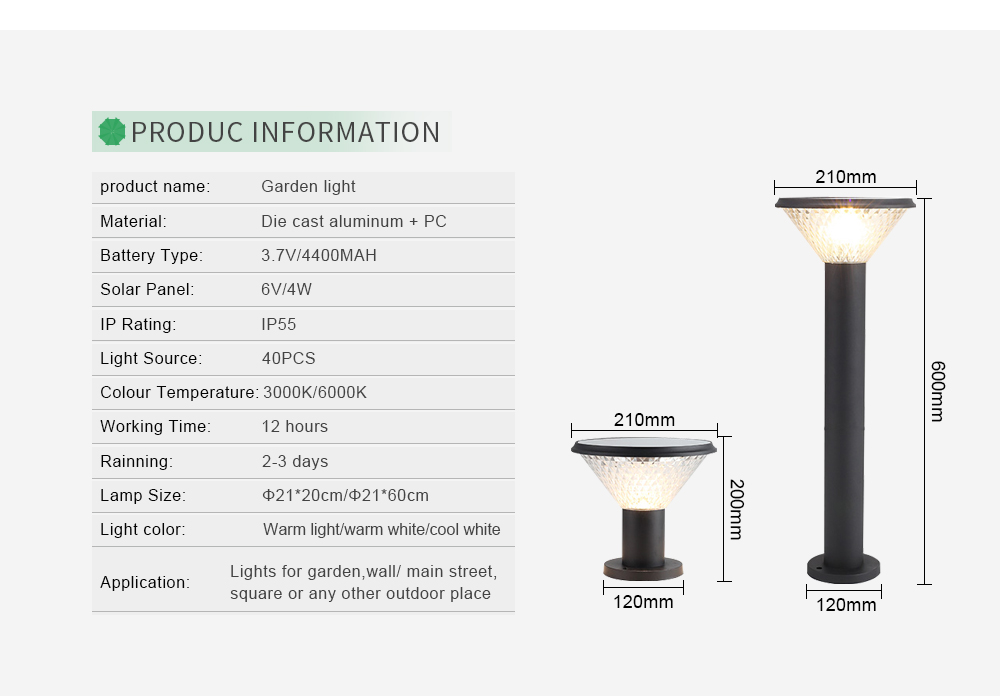 PRODUC INFORMATION

| product name: | Garden light |
|---|---|
| Material: | Die cast aluminum + PC |
| Battery Type: | 3.7V/4400MAH |
| Solar Panel: | 6V/4W |
| IP Rating: | IP55 |
| Light Source: | 40PCS |
| Colour Temperature: | 3000K/6000K |
| Working Time: | 12 hours |
| Rainning: | 2-3 days |
| Lamp Size: | Φ21*20cm/Φ21*60cm |
| Light color: | Warm light/warm white/cool white |
| Application: | Lights for garden,wall/ main street, square or any other outdoor place |

210mm
200mm
120mm

210mm
600mm
120mm